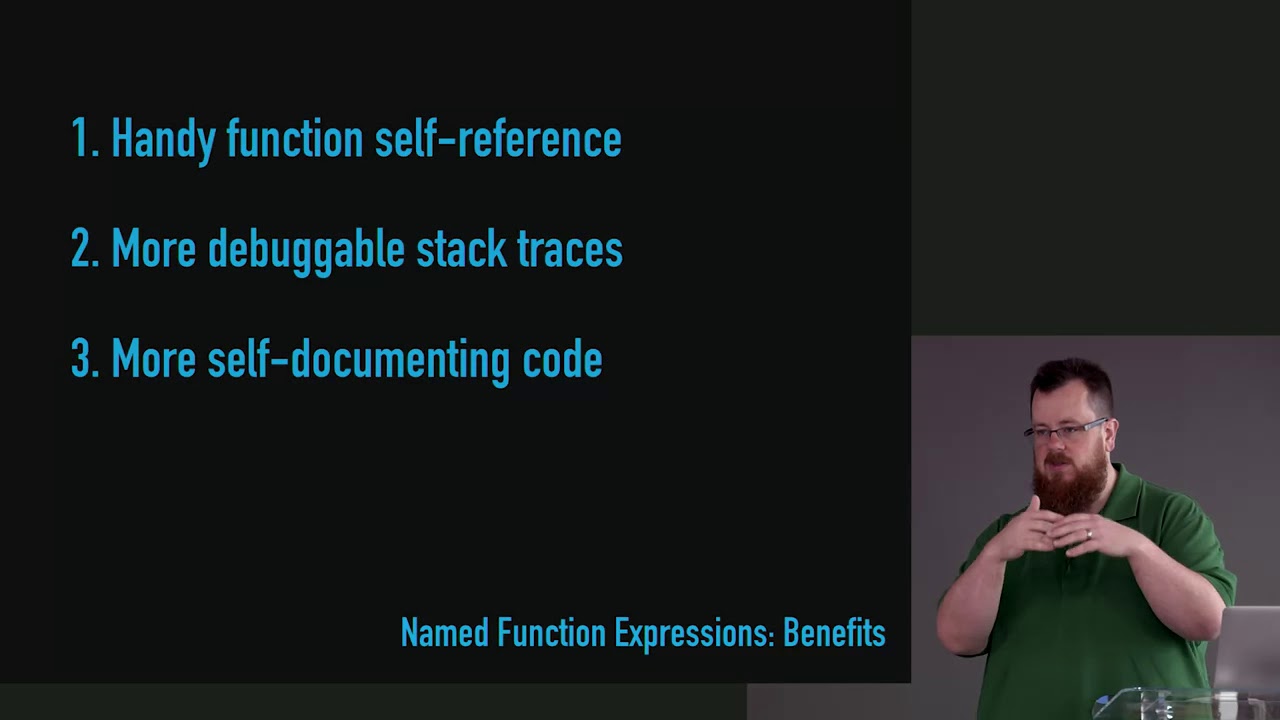 1. Handy function self-reference

2. More debuggable stack traces

3. More self-documenting code

Named Function Expressions: Benefits